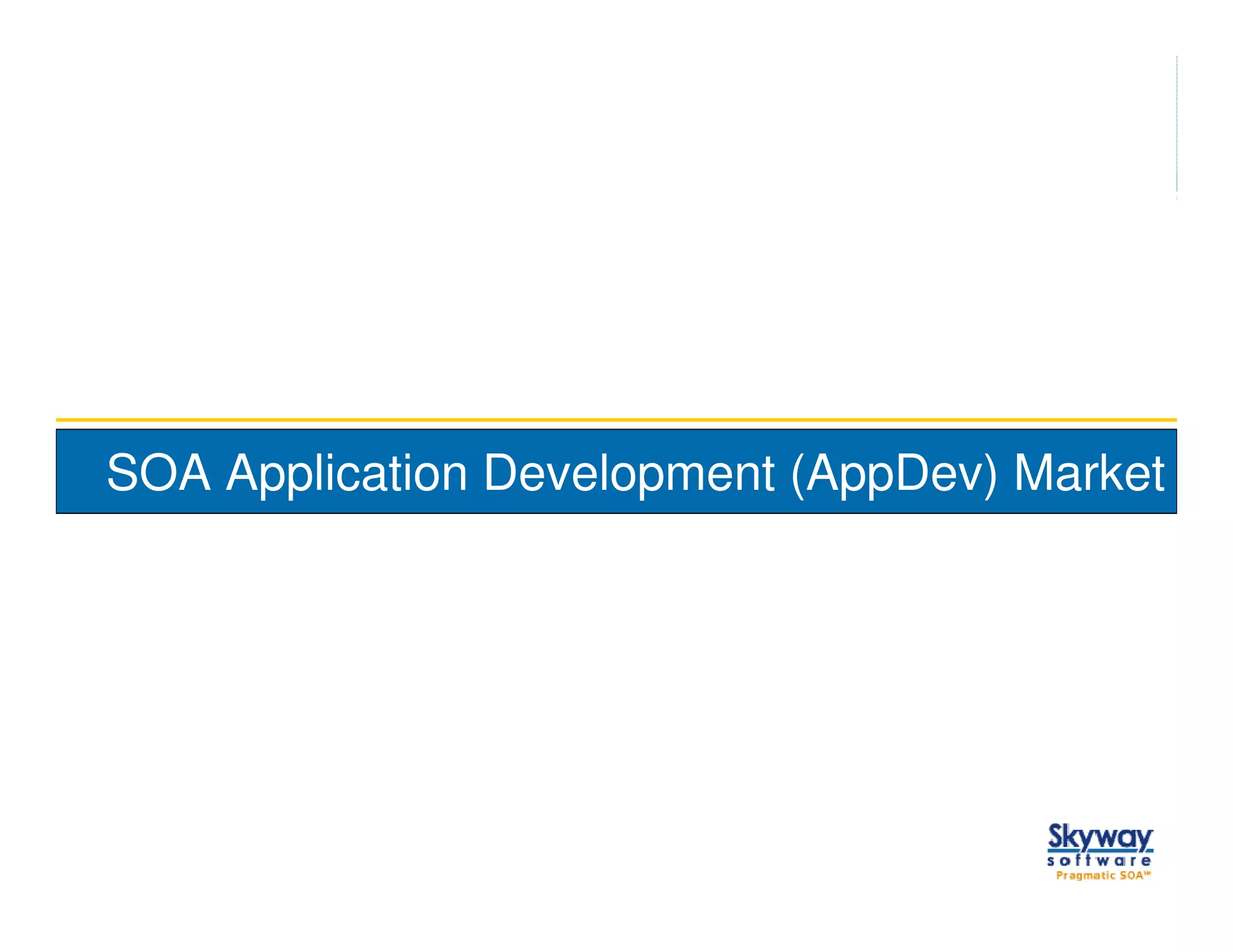 SOA Application Development (AppDev) Market

Skyway
software
Pragmatic SOA™